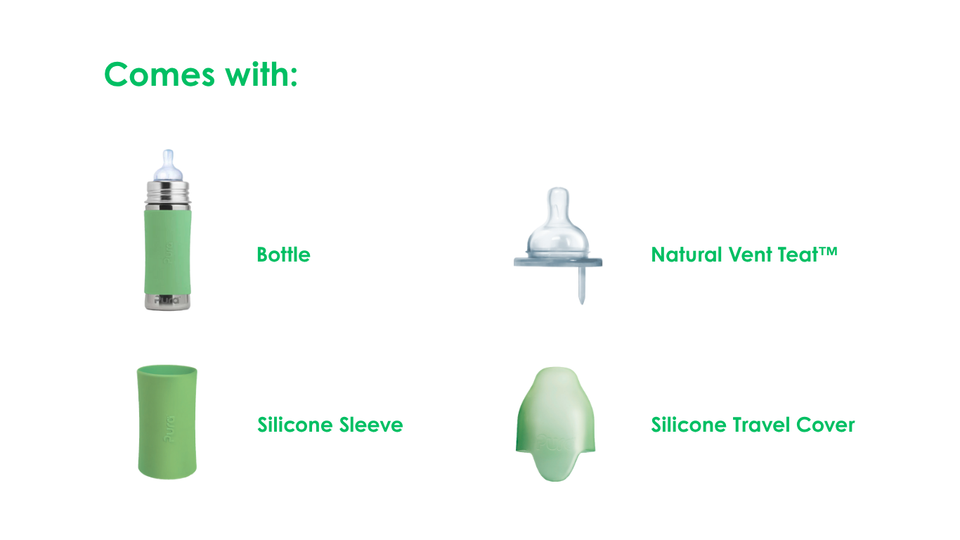 Comes with:

Bottle

Natural Vent Teat™

Silicone Sleeve

Silicone Travel Cover